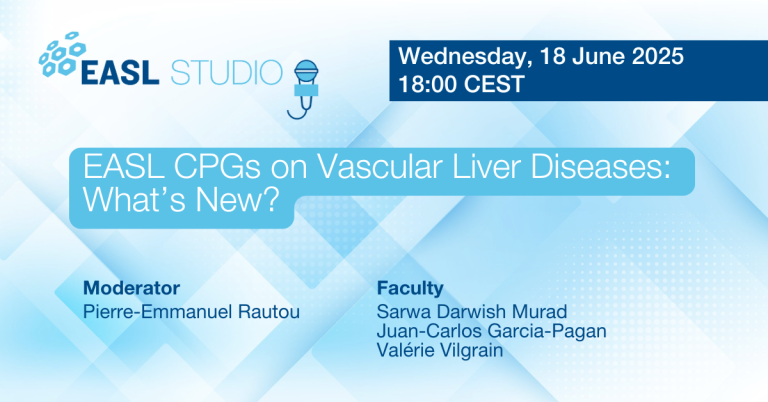 EASL STUDIO

Wednesday, 18 June 2025
18:00 CEST

EASL CPGs on Vascular Liver Diseases: What's New?

Moderator
Pierre-Emmanuel Rautou

Faculty
Sarwa Darwish Murad
Juan-Carlos Garcia-Pagan
Valérie Vilgrain